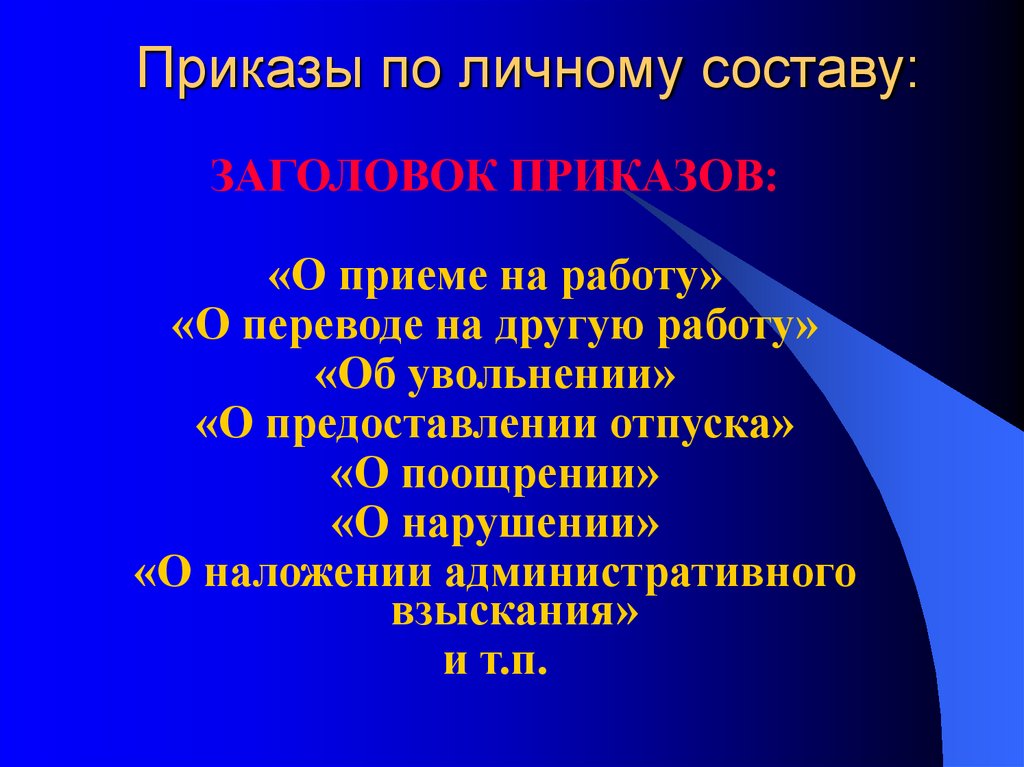 Приказы по личному составу:

ЗАГОЛОВОК ПРИКАЗОВ:

«О приеме на работу»
«О переводе на другую работу»
«Об увольнении»
«О предоставлении отпуска»
«О поощрении»
«О нарушении»
«О наложении административного взыскания»
и т.п.